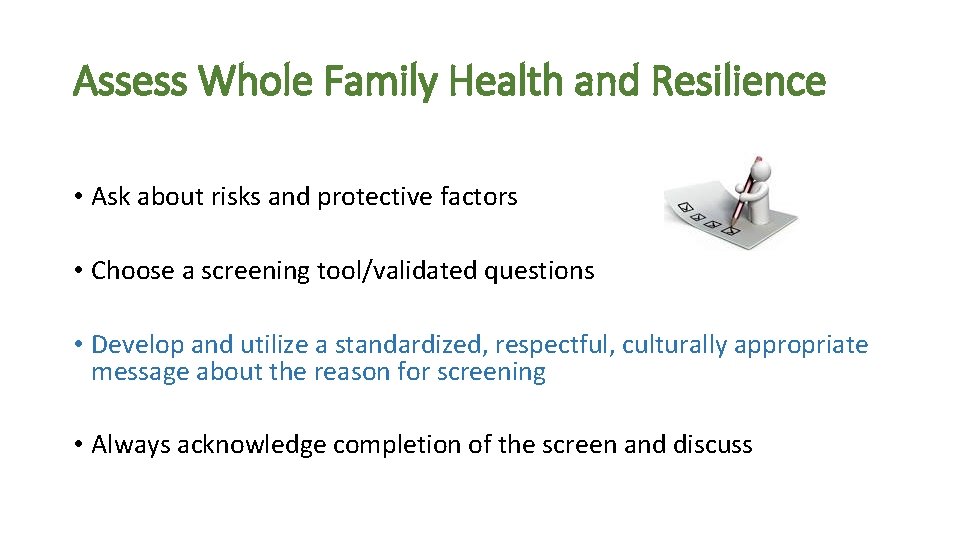 Assess Whole Family Health and Resilience

• Ask about risks and protective factors

• Choose a screening tool/validated questions

• Develop and utilize a standardized, respectful, culturally appropriate message about the reason for screening

• Always acknowledge completion of the screen and discuss